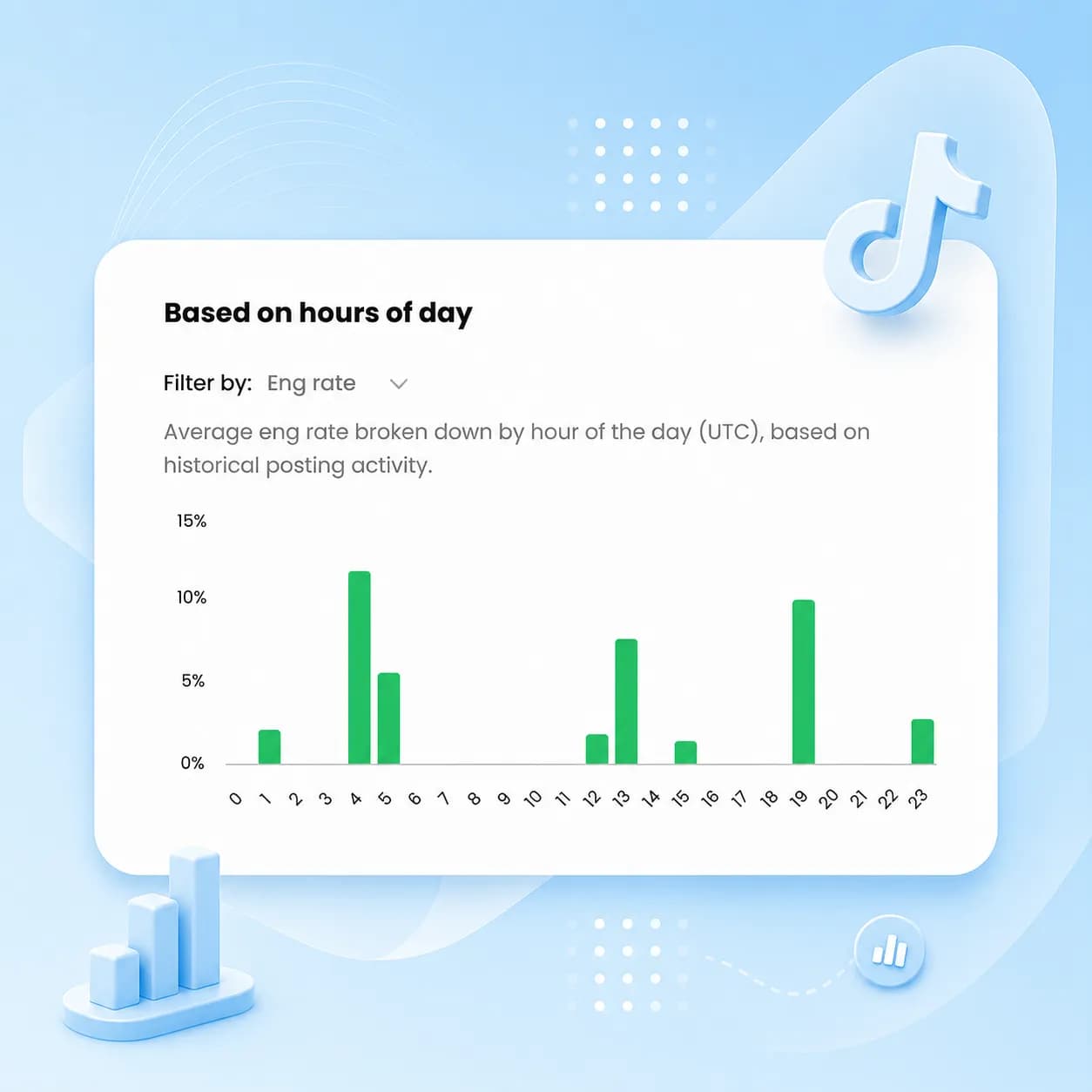 Based on hours of day

Filter by: Eng rate

Average eng rate broken down by hour of the day (UTC), based on historical posting activity.

15%
10%
5%
0%

0 1 2 3 4 5 6 7 8 9 10 11 12 13 14 15 16 17 18 19 20 21 22 23